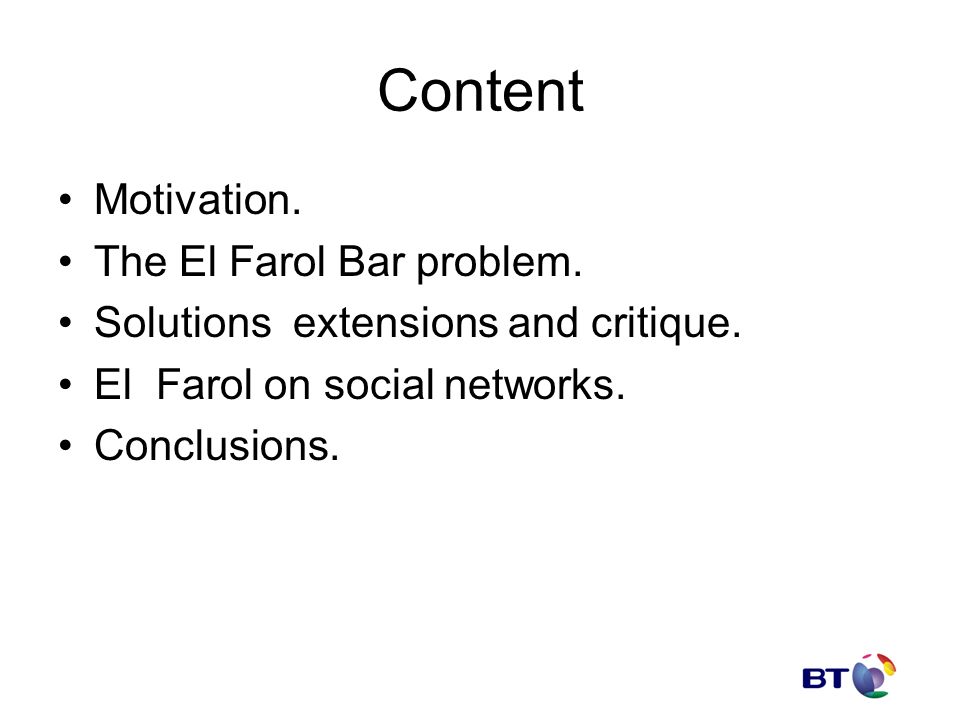 Content

• Motivation.
• The El Farol Bar problem.
• Solutions extensions and critique.
• El Farol on social networks.
• Conclusions.

BT